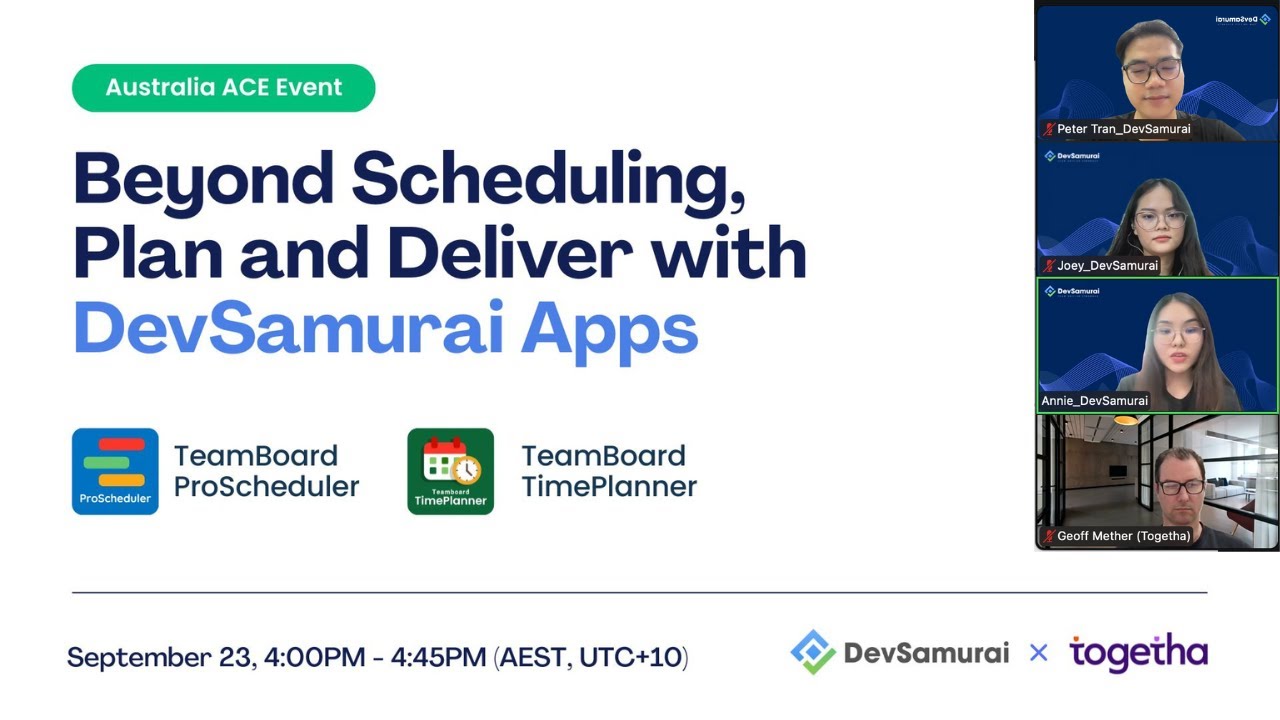 Australia ACE Event

Beyond Scheduling, Plan and Deliver with DevSamurai Apps

ProScheduler
TeamBoard ProScheduler

Teamboard TimePlanner
TeamBoard TimePlanner

September 23, 4:00PM - 4:45PM (AEST, UTC+10)

DevSamurai × togetha

DevSamurai
Peter Tran_DevSamurai

DevSamurai
Joey_DevSamurai

DevSamurai
Annie_DevSamurai

Geoff Mether (Togetha)